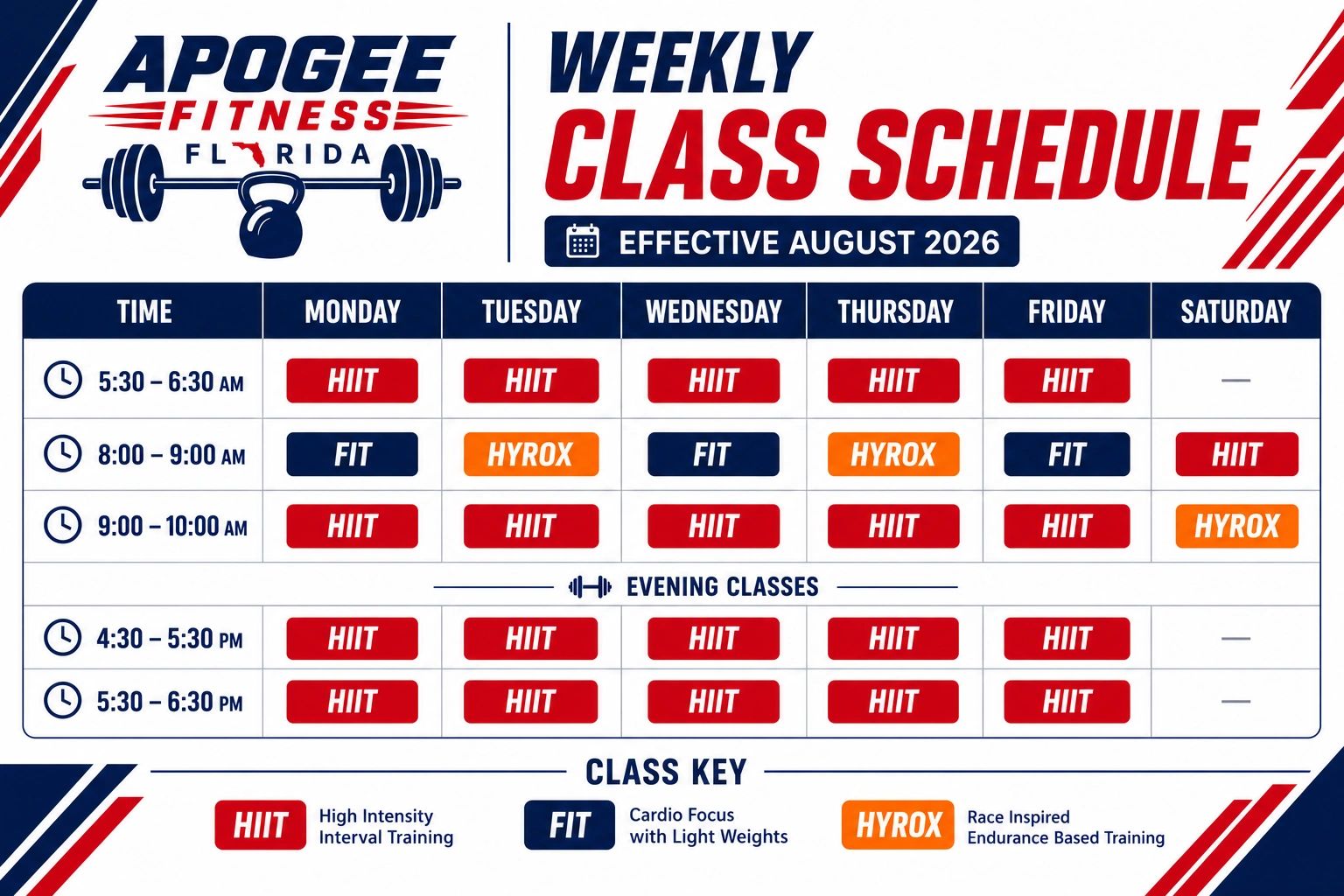 APOGEE FITNESS FLORIDA

WEEKLY CLASS SCHEDULE

EFFECTIVE AUGUST 2026

| TIME | MONDAY | TUESDAY | WEDNESDAY | THURSDAY | FRIDAY | SATURDAY |
|---|---|---|---|---|---|---|
| 5:30 – 6:30 AM | HIIT | HIIT | HIIT | HIIT | HIIT | — |
| 8:00 – 9:00 AM | FIT | HYROX | FIT | HYROX | FIT | HIIT |
| 9:00 – 10:00 AM | HIIT | HIIT | HIIT | HIIT | HIIT | HYROX |
| EVENING CLASSES | | | | | | |
| 4:30 – 5:30 PM | HIIT | HIIT | HIIT | HIIT | HIIT | — |
| 5:30 – 6:30 PM | HIIT | HIIT | HIIT | HIIT | HIIT | — |

CLASS KEY

HIIT High Intensity Interval Training

FIT Cardio Focus with Light Weights

HYROX Race Inspired Endurance Based Training